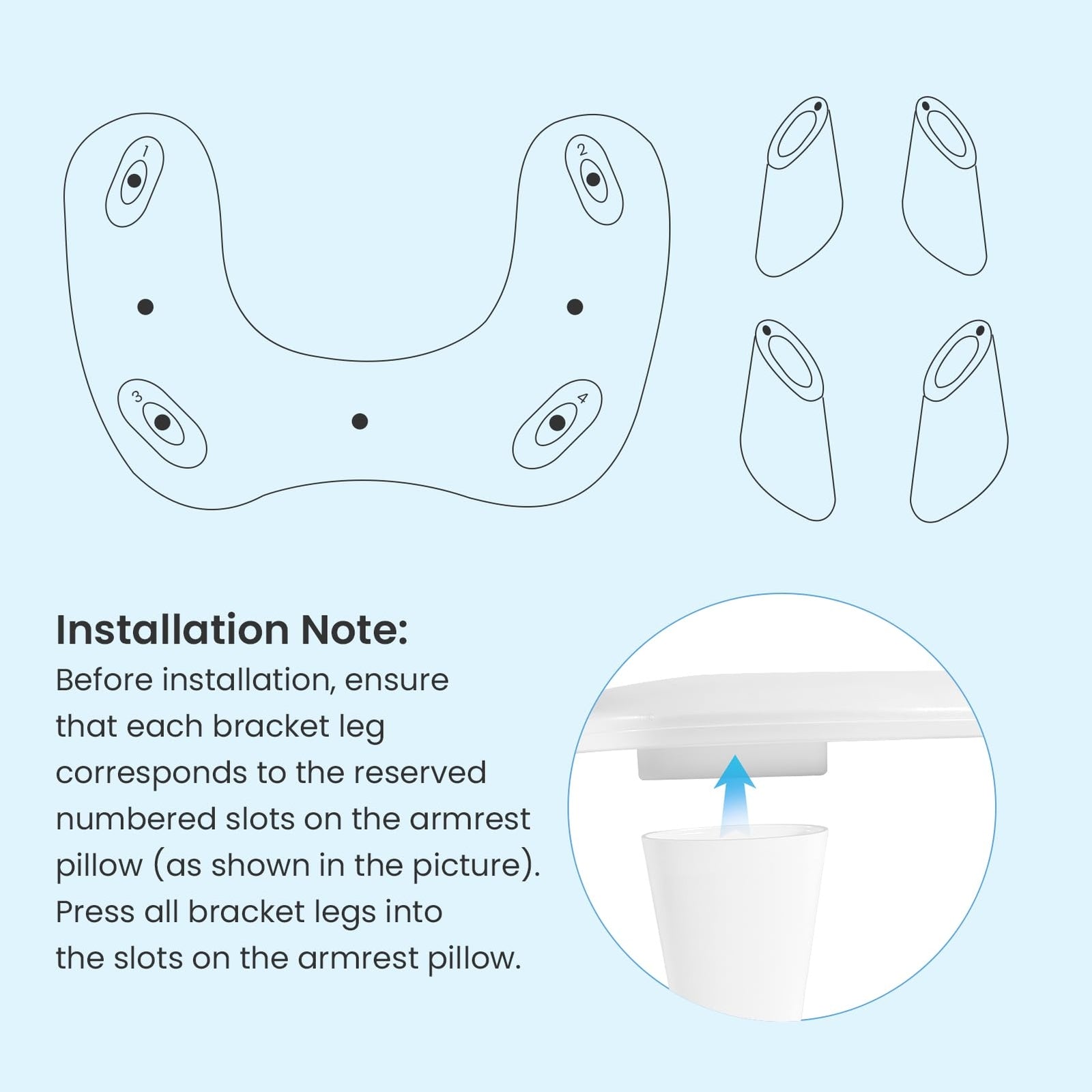 1
2
3
4

Installation Note:
Before installation, ensure that each bracket leg corresponds to the reserved numbered slots on the armrest pillow (as shown in the picture). Press all bracket legs into the slots on the armrest pillow.